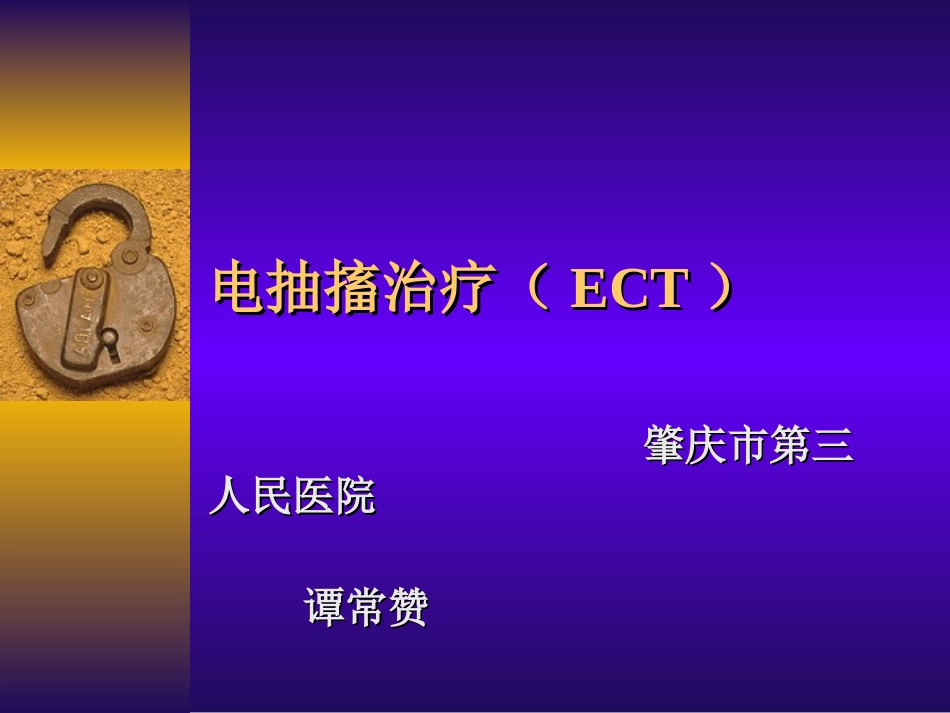 电抽搐治疗（ ECT ）

肇庆市第三人民医院

谭常赞